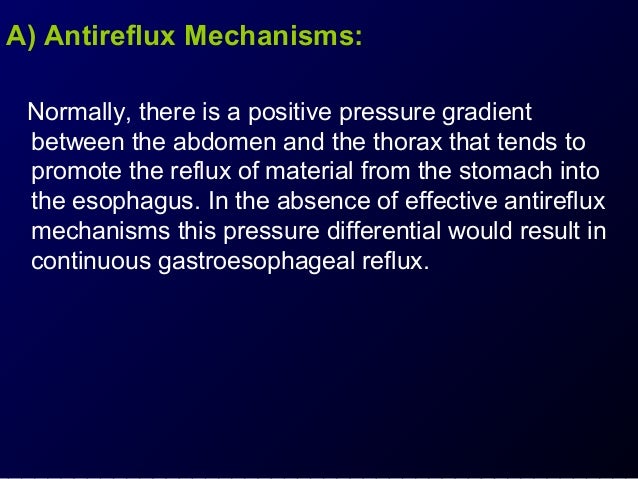 A) Antireflux Mechanisms:

Normally, there is a positive pressure gradient between the abdomen and the thorax that tends to promote the reflux of material from the stomach into the esophagus. In the absence of effective antireflux mechanisms this pressure differential would result in continuous gastroesophageal reflux.